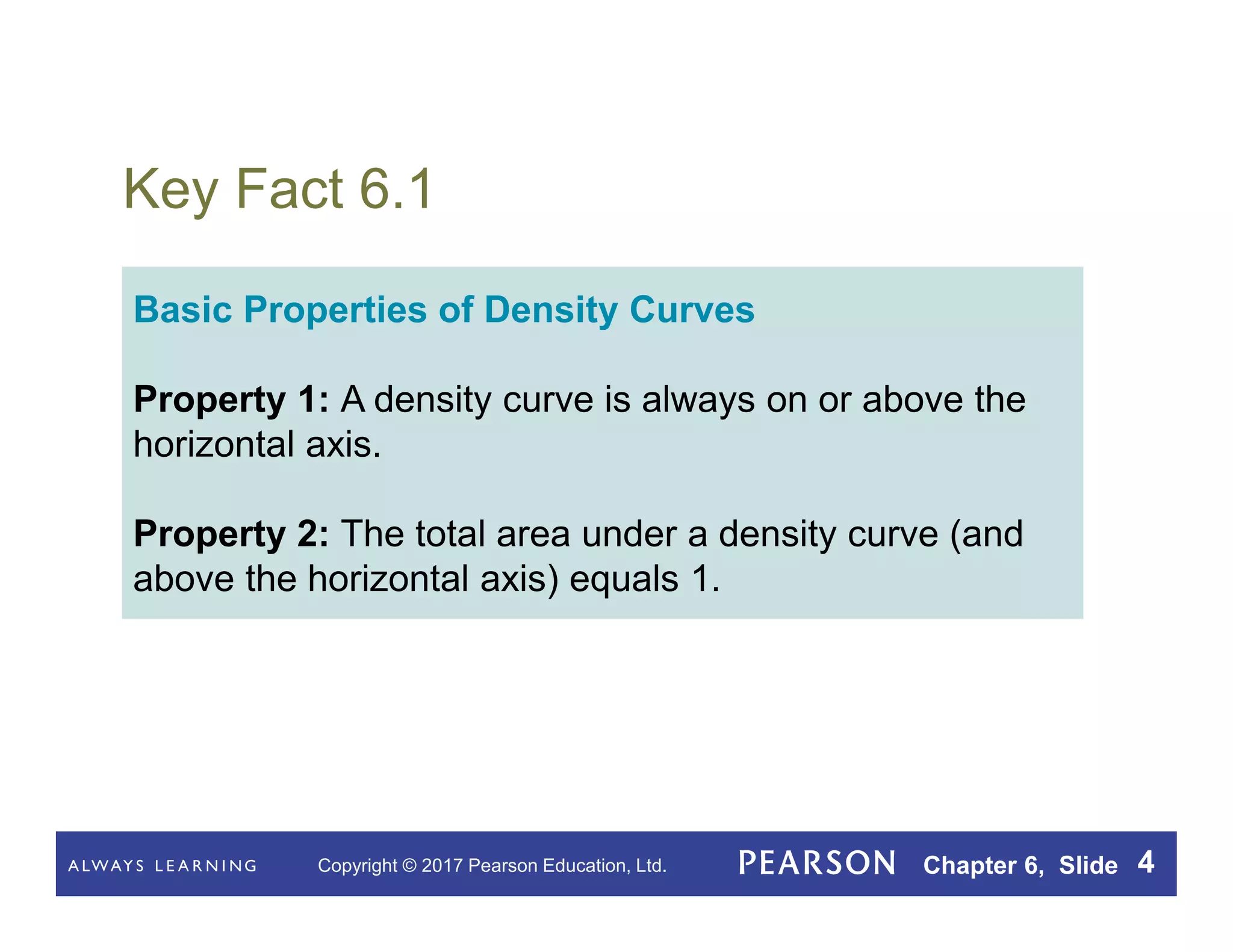 Key Fact 6.1

Basic Properties of Density Curves

Property 1: A density curve is always on or above the horizontal axis.

Property 2: The total area under a density curve (and above the horizontal axis) equals 1.

ALWAYS LEARNING Copyright © 2017 Pearson Education, Ltd. PEARSON Chapter 6, Slide 4